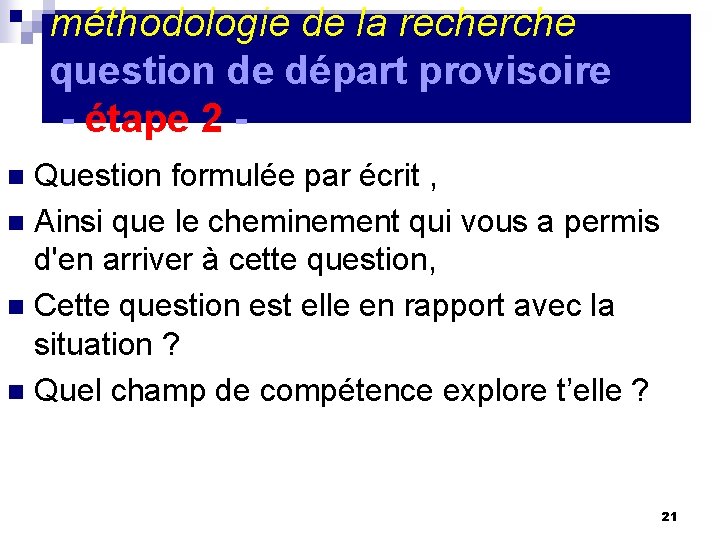 méthodologie de la recherche
question de départ provisoire
- étape 2 -

Question formulée par écrit ,

Ainsi que le cheminement qui vous a permis d'en arriver à cette question,

Cette question est elle en rapport avec la situation ?

Quel champ de compétence explore t'elle ?

21